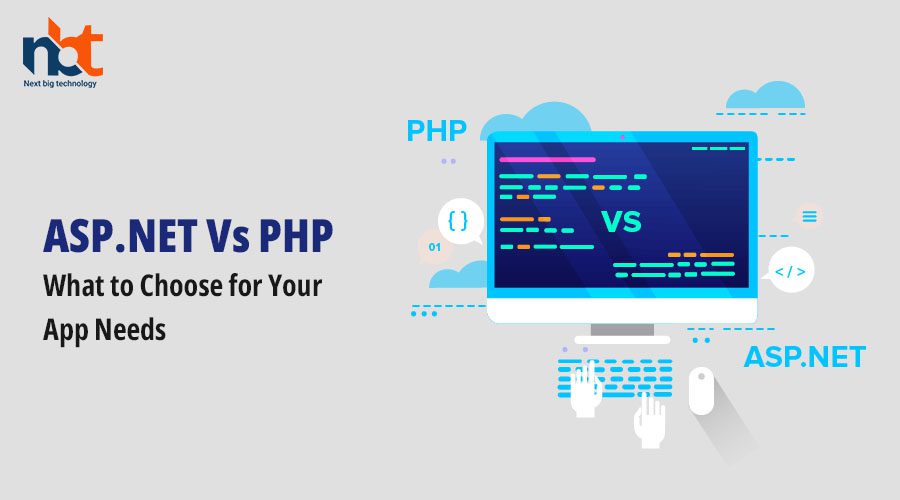 nbt
Next big technology

ASP.NET Vs PHP
What to Choose for Your App Needs

PHP
{ }
01
VS
</>
ASP.NET